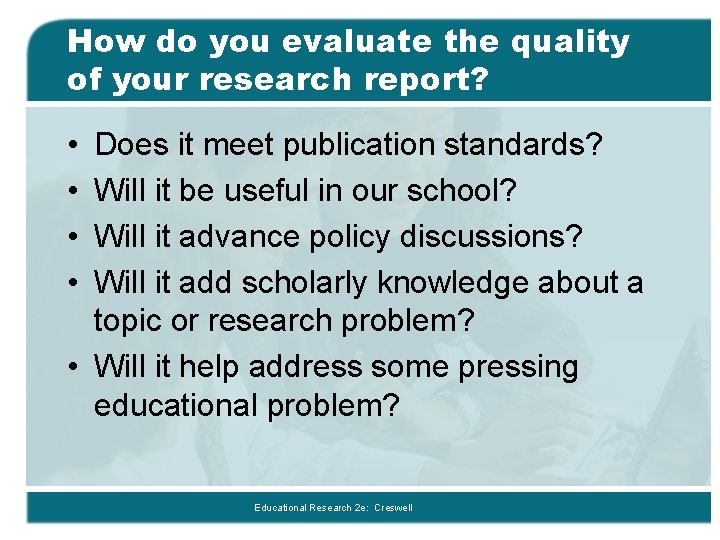 How do you evaluate the quality of your research report?

• Does it meet publication standards?
• Will it be useful in our school?
• Will it advance policy discussions?
• Will it add scholarly knowledge about a topic or research problem?
• Will it help address some pressing educational problem?

Educational Research 2e: Creswell